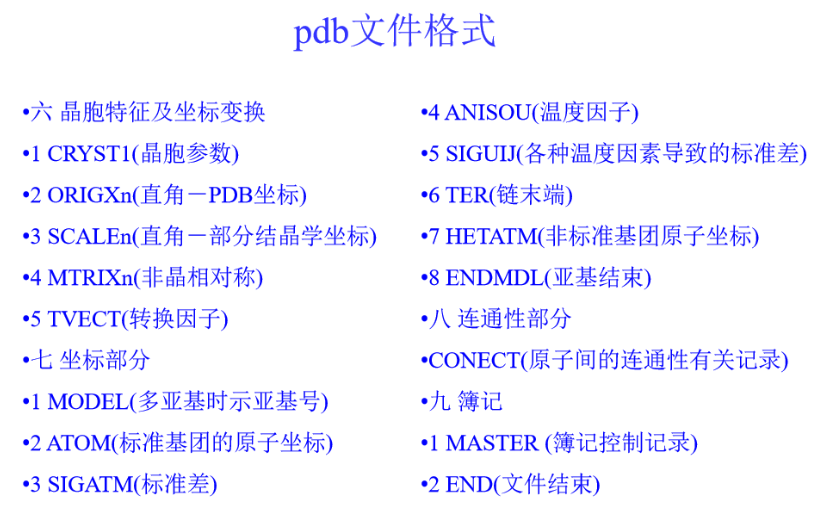 pdb文件格式

•六 晶胞特征及坐标变换
•1 CRYST1(晶胞参数)
•2 ORIGXn(直角－PDB坐标)
•3 SCALEn(直角－部分结晶学坐标)
•4 MTRIXn(非晶相对称)
•5 TVECT(转换因子)
•七 坐标部分
•1 MODEL(多亚基时示亚基号)
•2 ATOM(标准基团的原子坐标)
•3 SIGATM(标准差)

•4 ANISOU(温度因子)
•5 SIGUIJ(各种温度因素导致的标准差)
•6 TER(链末端)
•7 HETATM(非标准基团原子坐标)
•8 ENDMDL(亚基结束)
•八 连通性部分
•CONECT(原子间的连通性有关记录)
•九 簿记
•1 MASTER (簿记控制记录)
•2 END(文件结束)